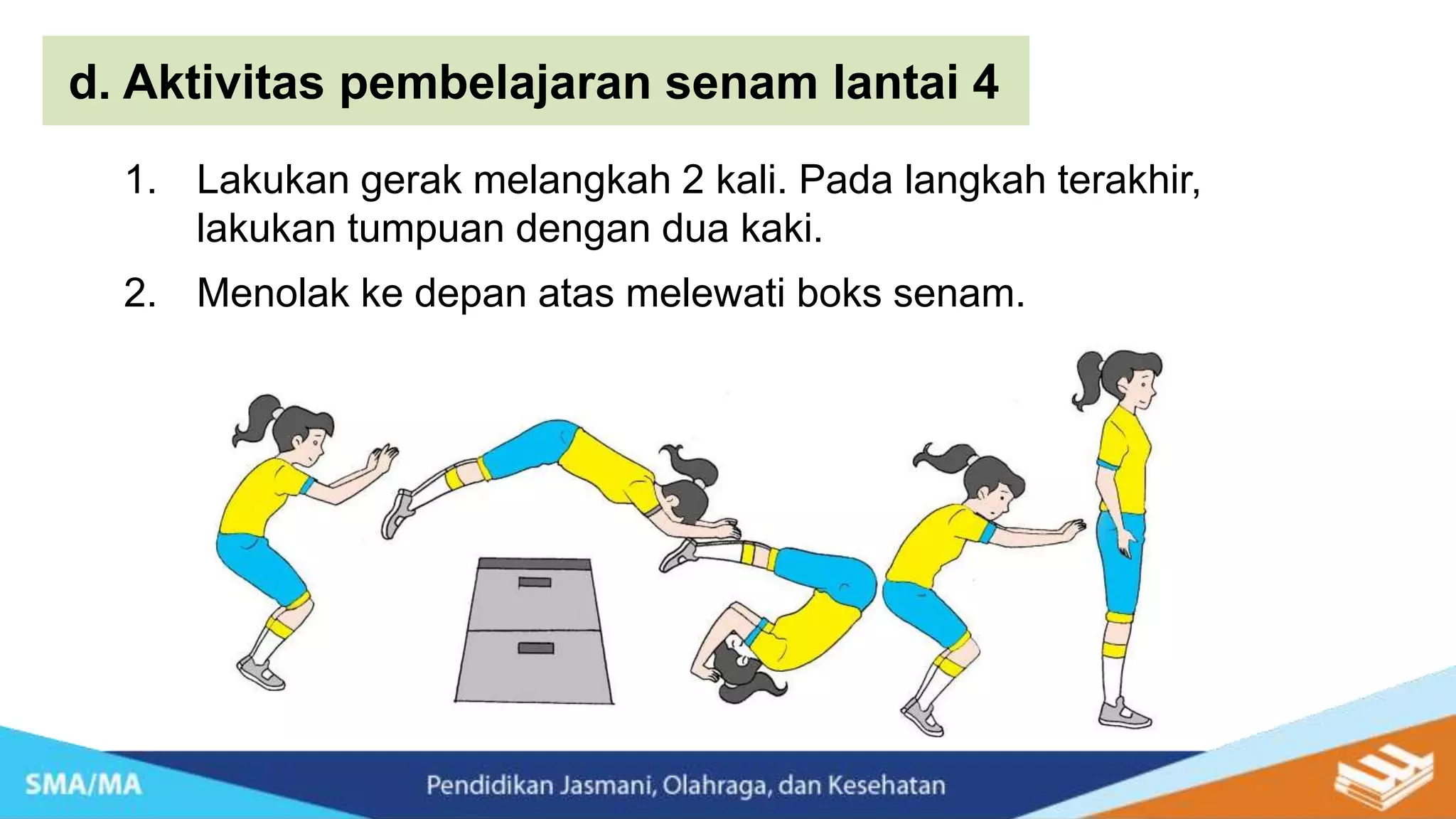 d. Aktivitas pembelajaran senam lantai 4

1. Lakukan gerak melangkah 2 kali. Pada langkah terakhir, lakukan tumpuan dengan dua kaki.

2. Menolak ke depan atas melewati boks senam.

SMA/MA

Pendidikan Jasmani, Olahraga, dan Kesehatan